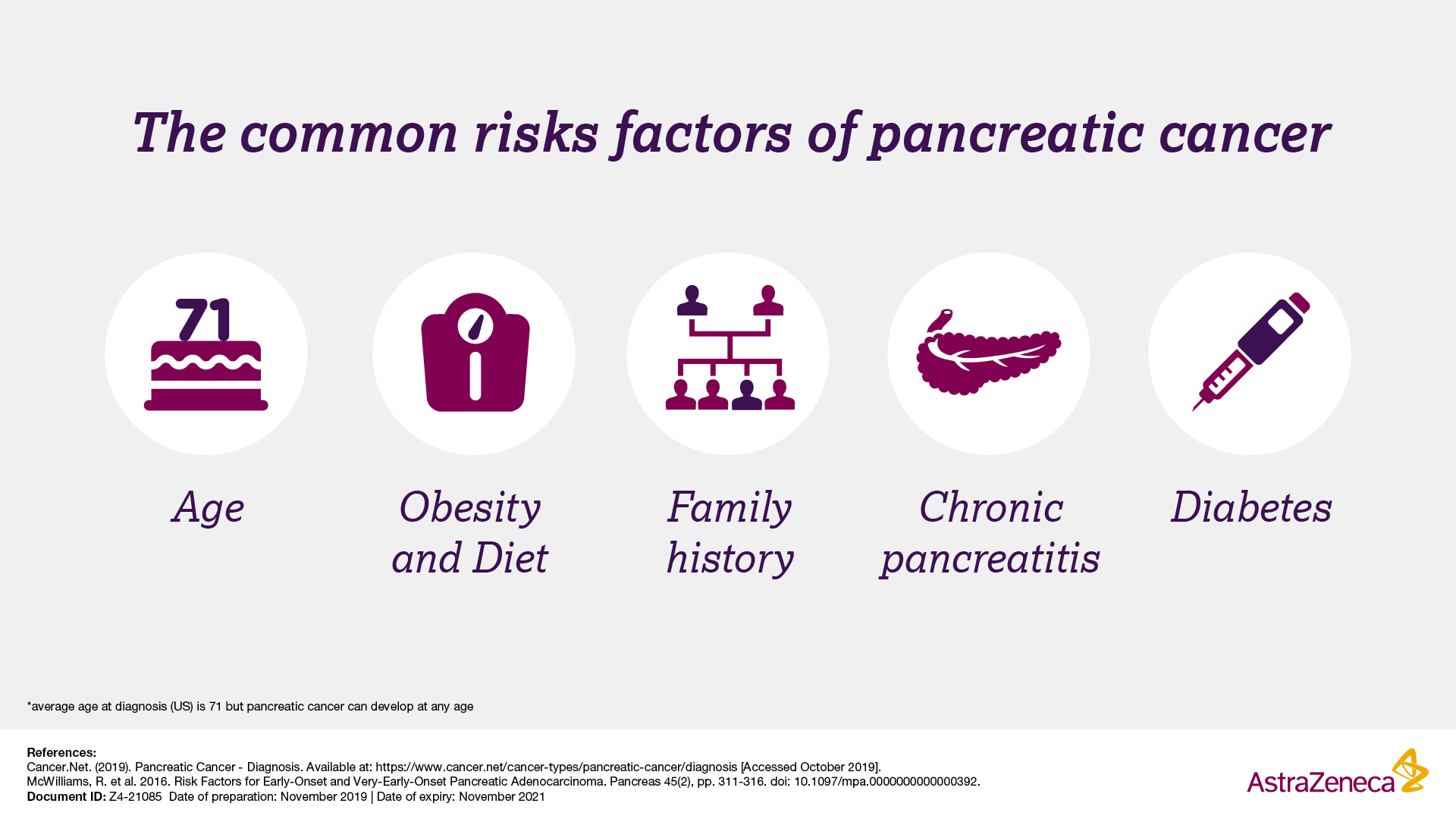 The common risks factors of pancreatic cancer

71

Age

Obesity and Diet

Family history

Chronic pancreatitis

Diabetes

*average age at diagnosis (US) is 71 but pancreatic cancer can develop at any age

References:
Cancer.Net. (2019). Pancreatic Cancer - Diagnosis. Available at: https://www.cancer.net/cancer-types/pancreatic-cancer/diagnosis [Accessed October 2019].
McWilliams, R. et al. 2016. Risk Factors for Early-Onset and Very-Early-Onset Pancreatic Adenocarcinoma. Pancreas 45(2), pp. 311-316. doi: 10.1097/mpa.0000000000000392.
Document ID: Z4-21085 Date of preparation: November 2019 | Date of expiry: November 2021

AstraZeneca